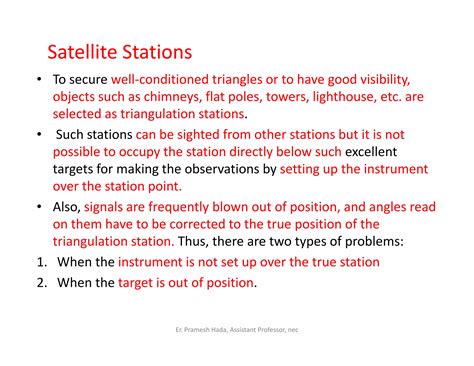 Satellite Stations

• To secure well-conditioned triangles or to have good visibility, objects such as chimneys, flat poles, towers, lighthouse, etc. are selected as triangulation stations.

• Such stations can be sighted from other stations but it is not possible to occupy the station directly below such excellent targets for making the observations by setting up the instrument over the station point.

• Also, signals are frequently blown out of position, and angles read on them have to be corrected to the true position of the triangulation station. Thus, there are two types of problems:

1. When the instrument is not set up over the true station
2. When the target is out of position.

Er. Pramesh Hada, Assistant Professor, nec